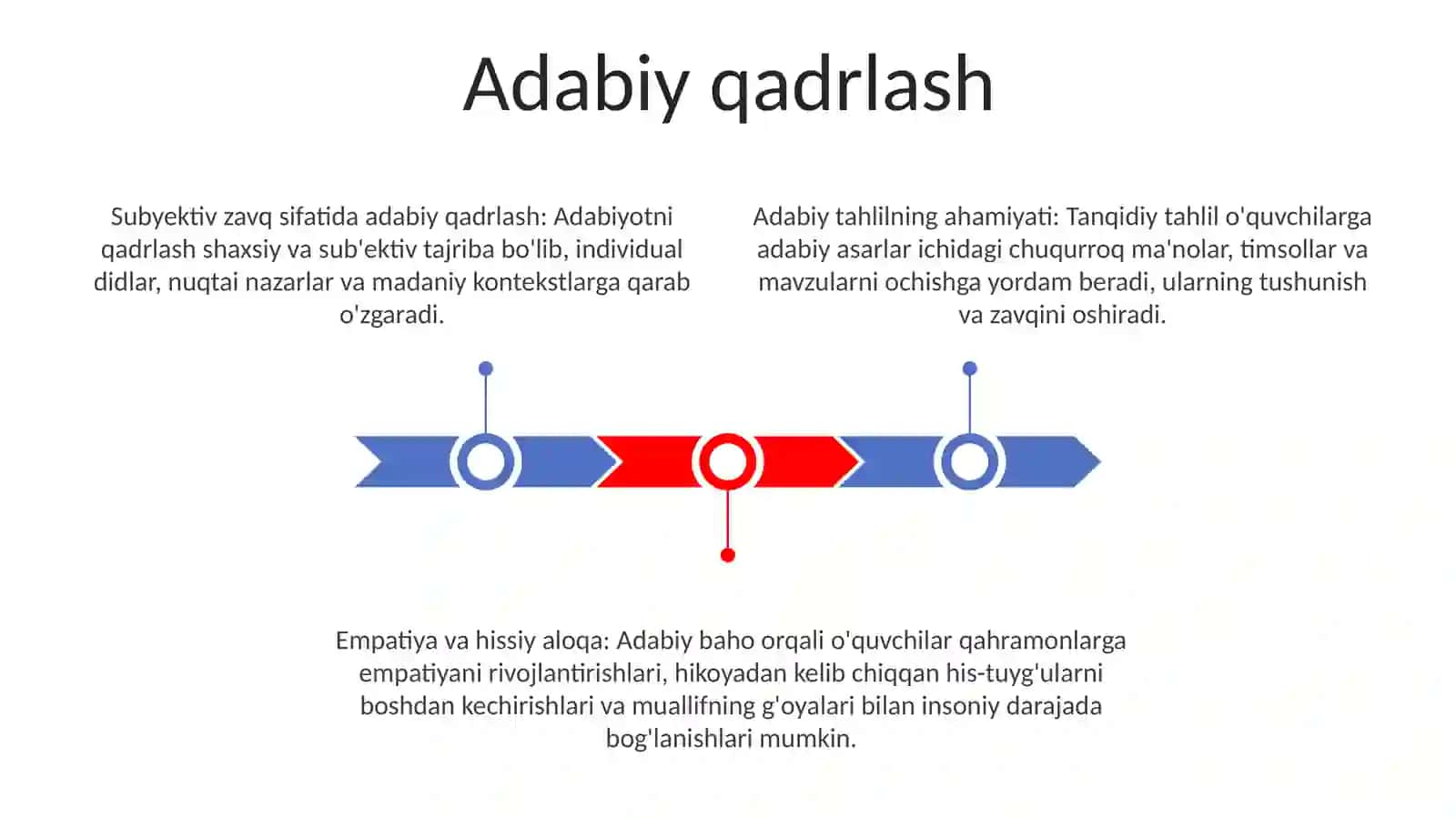 Adabiy qadrlash

Subyektiv zavq sifatida adabiy qadrlash: Adabiyotni qadrlash shaxsiy va sub'ektiv tajriba bo'lib, individual didlar, nuqtai nazarlar va madaniy kontekstlarga qarab o'zgaradi.

Adabiy tahlilning ahamiyati: Tanqidiy tahlil o'quvchilarga adabiy asarlar ichidagi chuqurroq ma'nolar, timsollar va mavzularni ochishga yordam beradi, ularning tushunish va zavqini oshiradi.

Empatiya va hissiy aloqa: Adabiy baho orqali o'quvchilar qahramonlarga empatiyani rivojlantirishlari, hikoyadan kelib chiqqan his-tuyg'ularni boshdan kechirishlari va muallifning g'oyalari bilan insoniy darajada bog'lanishlari mumkin.